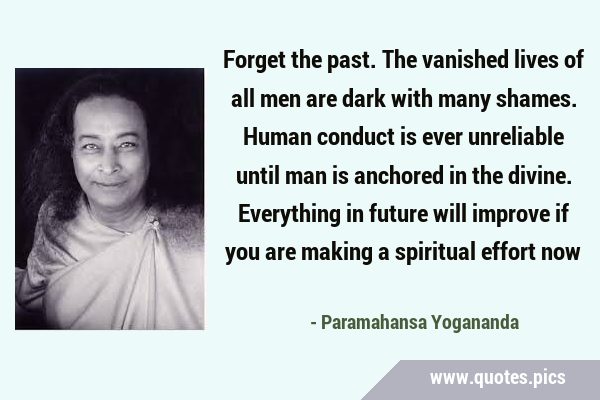 Forget the past. The vanished lives of all men are dark with many shames. Human conduct is ever unreliable until man is anchored in the divine. Everything in future will improve if you are making a spiritual effort now

- Paramahansa Yogananda

www.quotes.pics